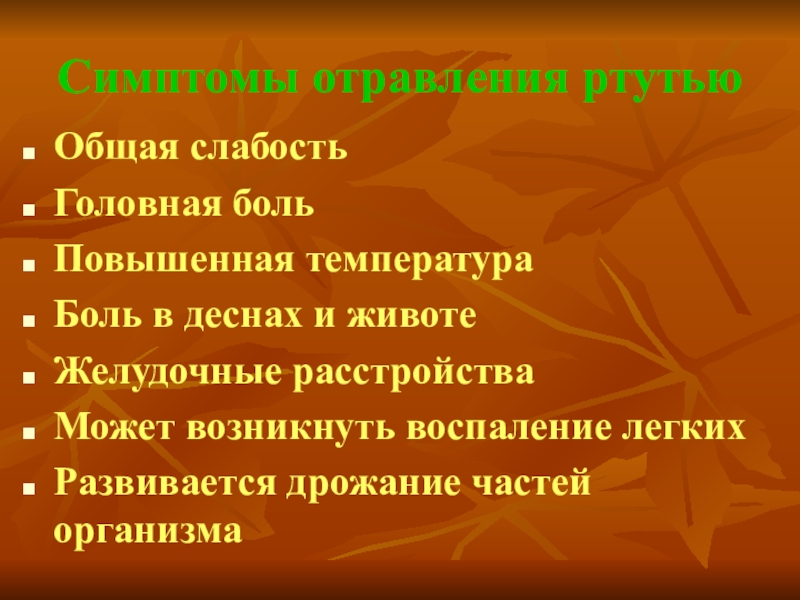 Симптомы отравления ртутью

- Общая слабость
- Головная боль
- Повышенная температура
- Боль в деснах и животе
- Желудочные расстройства
- Может возникнуть воспаление легких
- Развивается дрожание частей организма